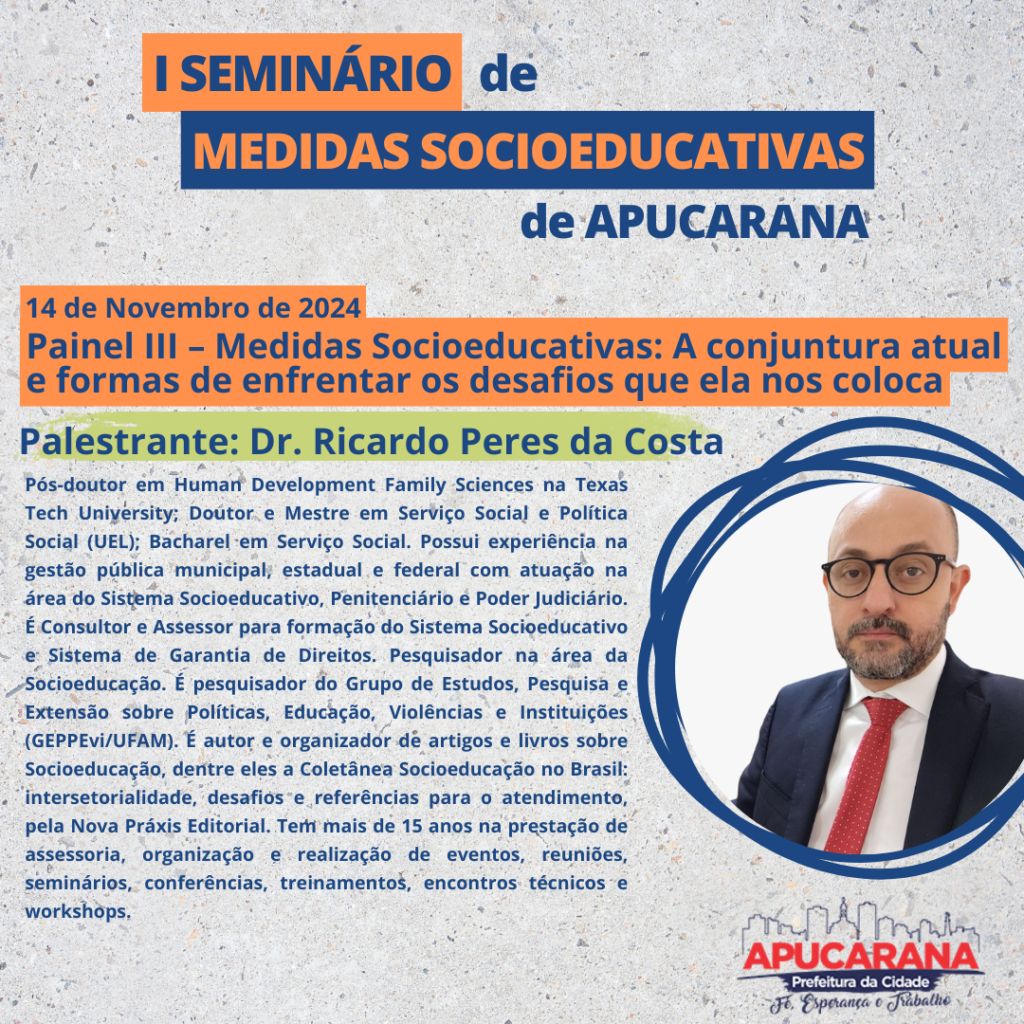 I SEMINÁRIO de MEDIDAS SOCIOEDUCATIVAS de APUCARANA

14 de Novembro de 2024
Painel III – Medidas Socioeducativas: A conjuntura atual e formas de enfrentar os desafios que ela nos coloca

Palestrante: Dr. Ricardo Peres da Costa

Pós-doutor em Human Development Family Sciences na Texas Tech University; Doutor e Mestre em Serviço Social e Política Social (UEL); Bacharel em Serviço Social. Possui experiência na gestão pública municipal, estadual e federal com atuação na área do Sistema Socioeducativo, Penitenciário e Poder Judiciário. É Consultor e Assessor para formação do Sistema Socioeducativo e Sistema de Garantia de Direitos. Pesquisador na área da Socioeducação. É pesquisador do Grupo de Estudos, Pesquisa e Extensão sobre Políticas, Educação, Violências e Instituições (GEPPEvi/UFAM). É autor e organizador de artigos e livros sobre Socioeducação, dentre eles a Coletânea Socioeducação no Brasil: intersetorialidade, desafios e referências para o atendimento, pela Nova Práxis Editorial. Tem mais de 15 anos na prestação de assessoria, organização e realização de eventos, reuniões, seminários, conferências, treinamentos, encontros técnicos e workshops.

APUCARANA
Prefeitura da Cidade
Fé, Esperança e Trabalho